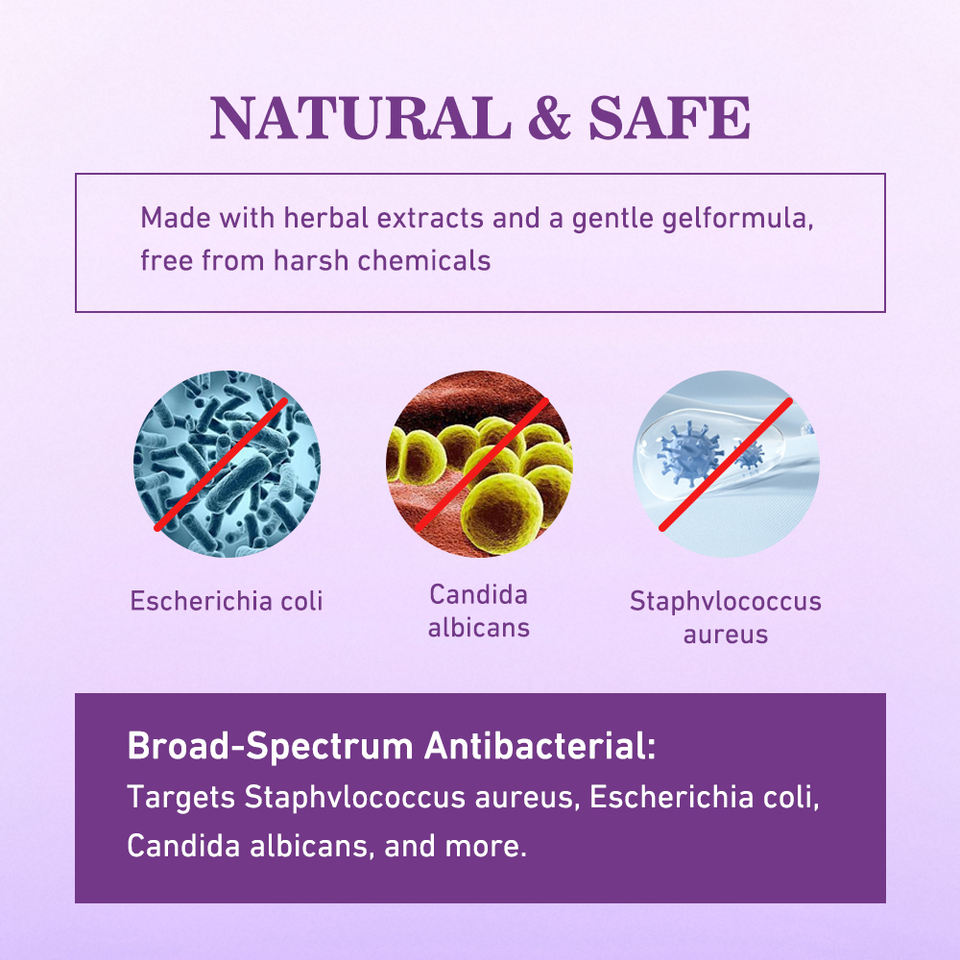 NATURAL & SAFE

Made with herbal extracts and a gentle gelformula, free from harsh chemicals

Escherichia coli

Candida albicans

Staphvlococcus aureus

Broad-Spectrum Antibacterial:
Targets Staphvlococcus aureus, Escherichia coli, Candida albicans, and more.